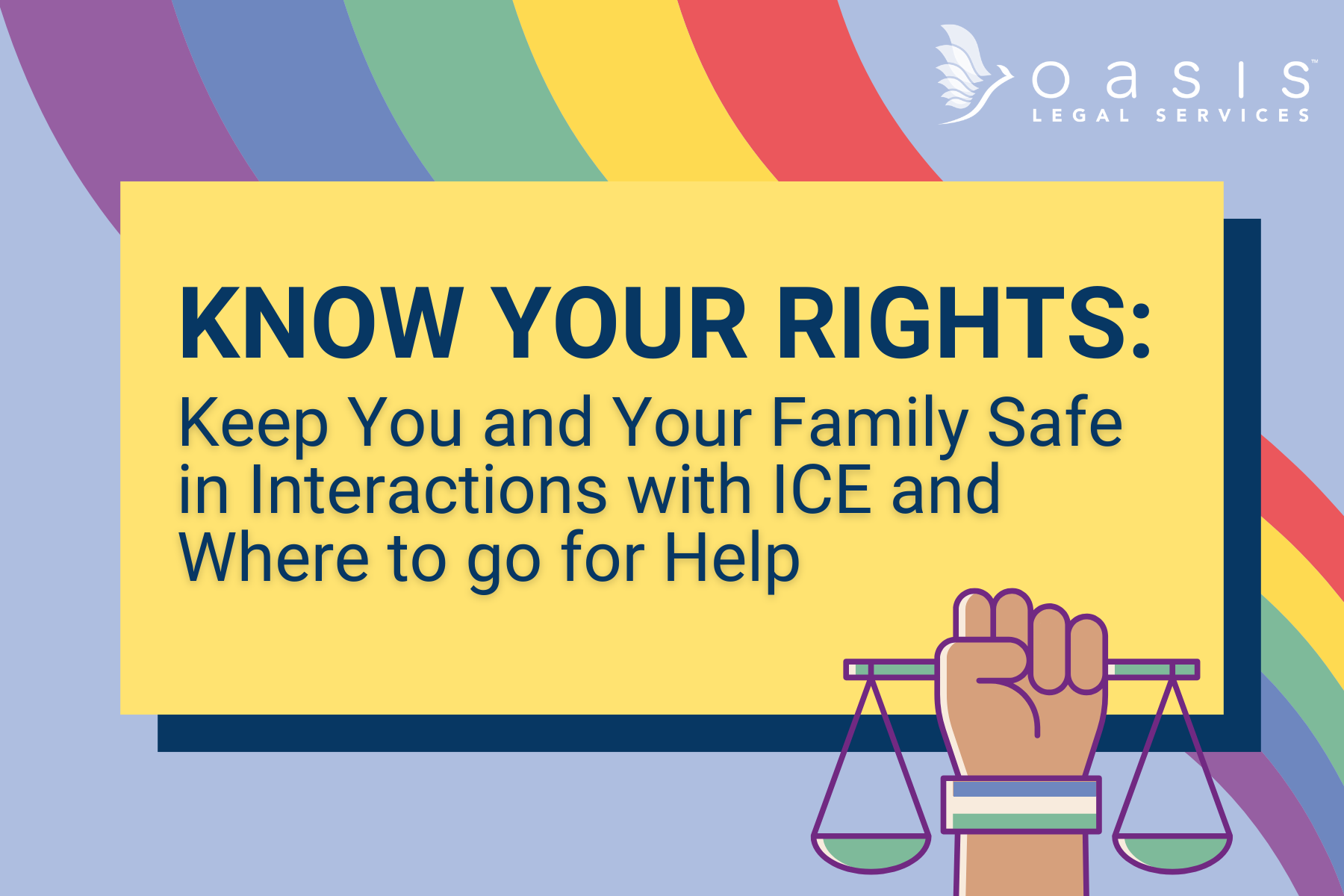 oasis™
LEGAL SERVICES

KNOW YOUR RIGHTS:
Keep You and Your Family Safe in Interactions with ICE and Where to go for Help